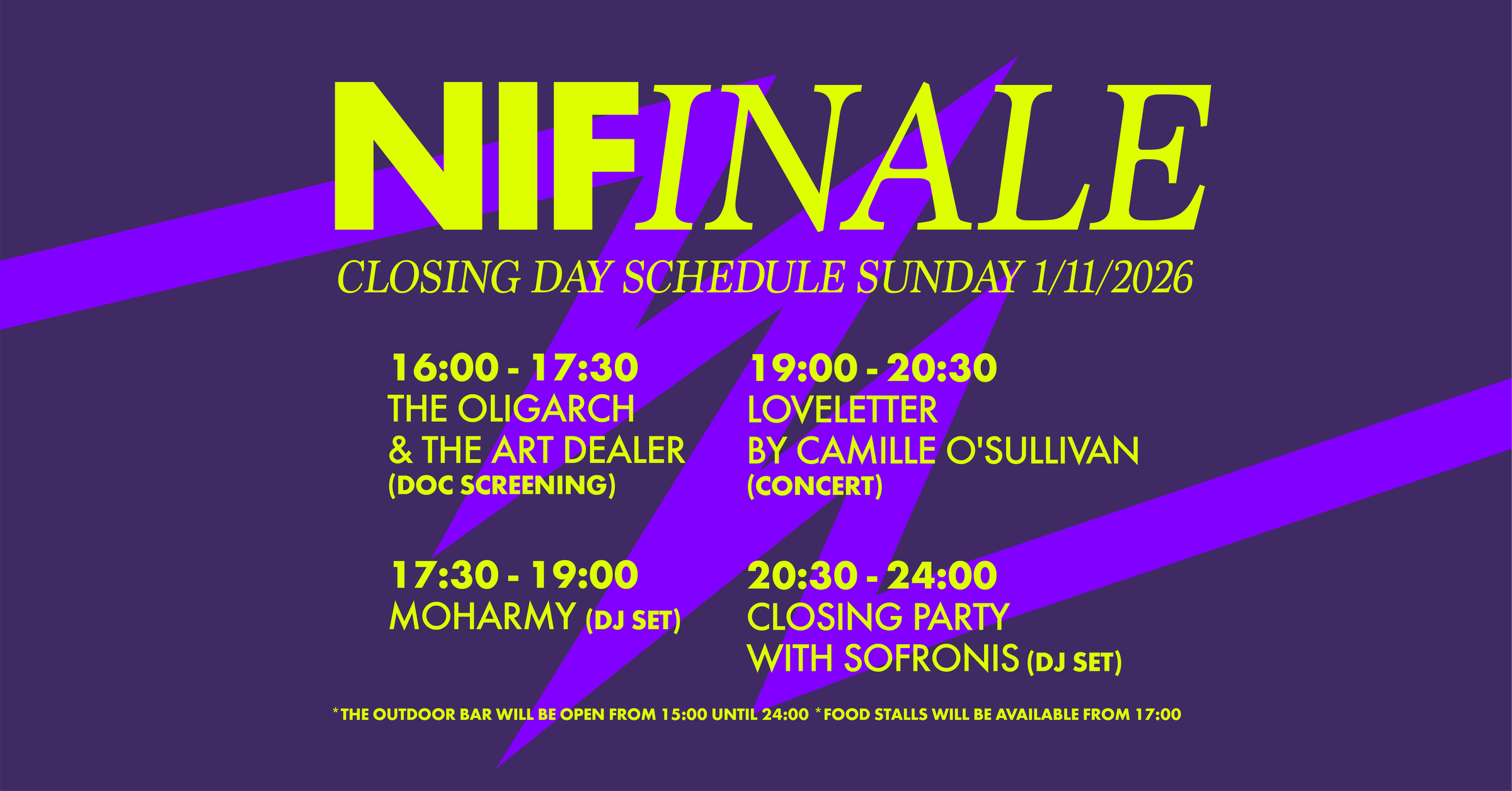 NIFINALE

CLOSING DAY SCHEDULE SUNDAY 1/11/2026

16:00 - 17:30
THE OLIGARCH
& THE ART DEALER
(DOC SCREENING)

17:30 - 19:00
MOHARMY (DJ SET)

19:00 - 20:30
LOVELETTER
BY CAMILLE O'SULLIVAN
(CONCERT)

20:30 - 24:00
CLOSING PARTY
WITH SOFRONIS (DJ SET)

*THE OUTDOOR BAR WILL BE OPEN FROM 15:00 UNTIL 24:00 *FOOD STALLS WILL BE AVAILABLE FROM 17:00